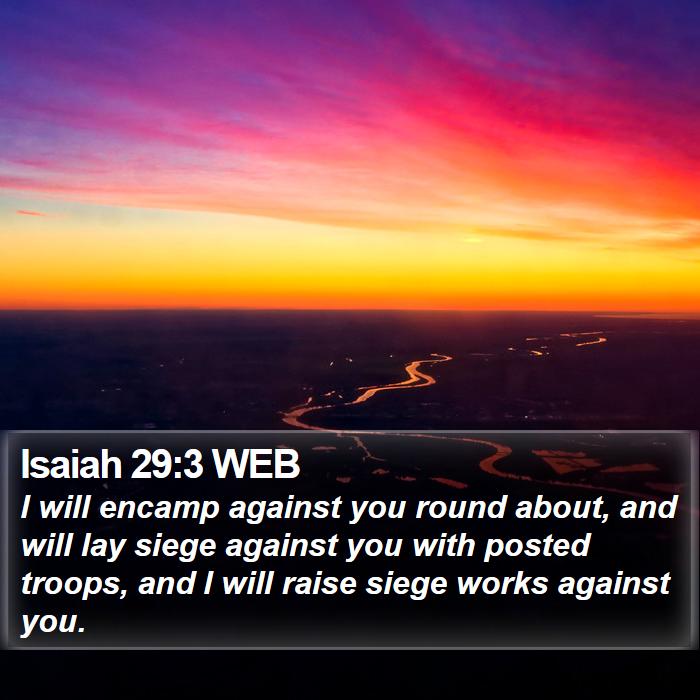 Isaiah 29:3 WEB
I will encamp against you round about, and will lay siege against you with posted troops, and I will raise siege works against you.